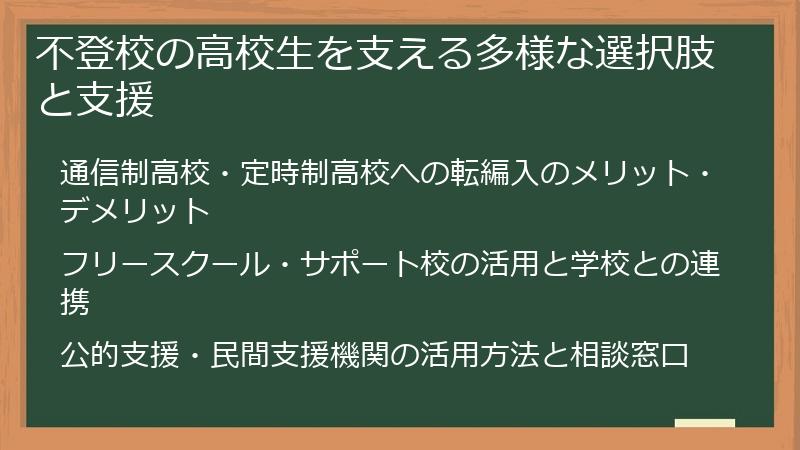 不登校の高校生を支える多様な選択肢と支援

通信制高校・定時制高校への転編入のメリット・デメリット

フリースクール・サポート校の活用と学校との連携

公的支援・民間支援機関の活用方法と相談窓口